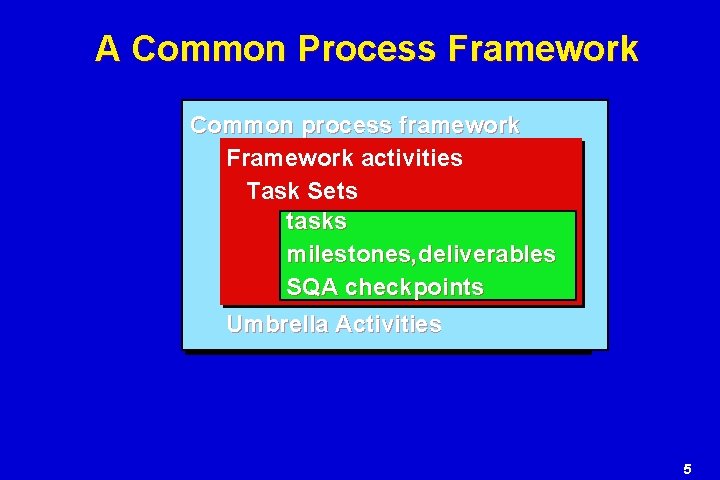 A Common Process Framework

Common process framework

Framework activities

Task Sets

tasks

milestones,deliverables

SQA checkpoints

Umbrella Activities

5